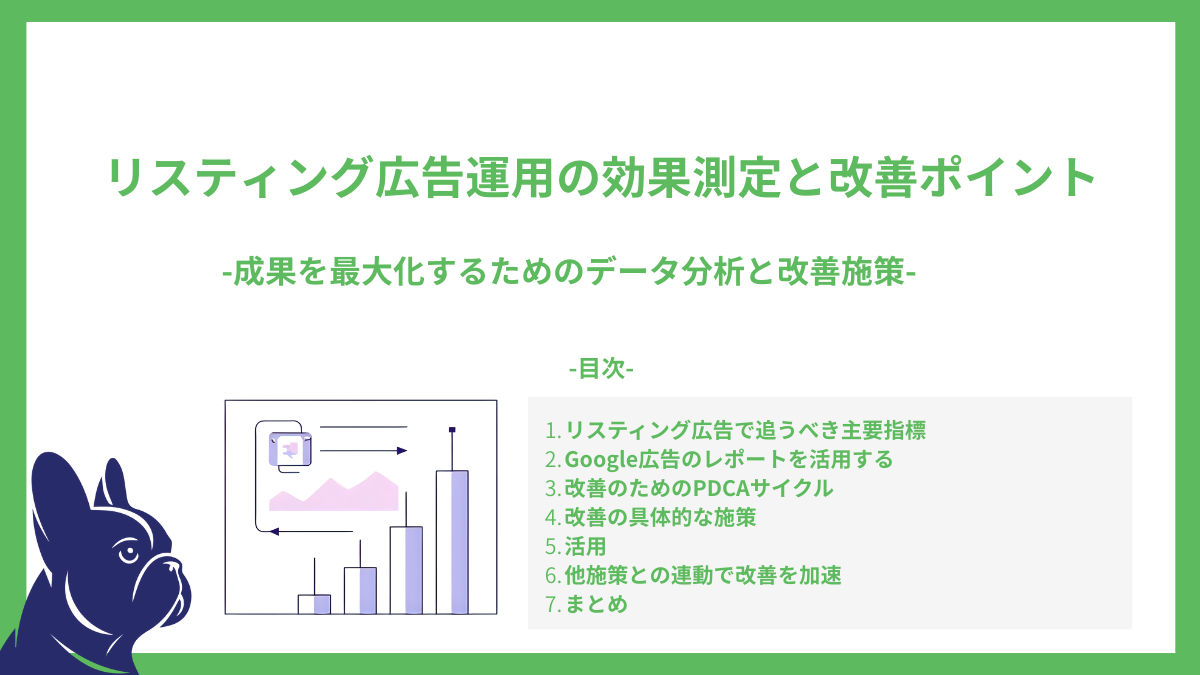 リスティング広告運用の効果測定と改善ポイント

-成果を最大化するためのデータ分析と改善施策-

-目次-

1. リスティング広告で追うべき主要指標
2. Google広告のレポートを活用する
3. 改善のためのPDCAサイクル
4. 改善の具体的な施策
5. 活用
6. 他施策との連動で改善を加速
7. まとめ